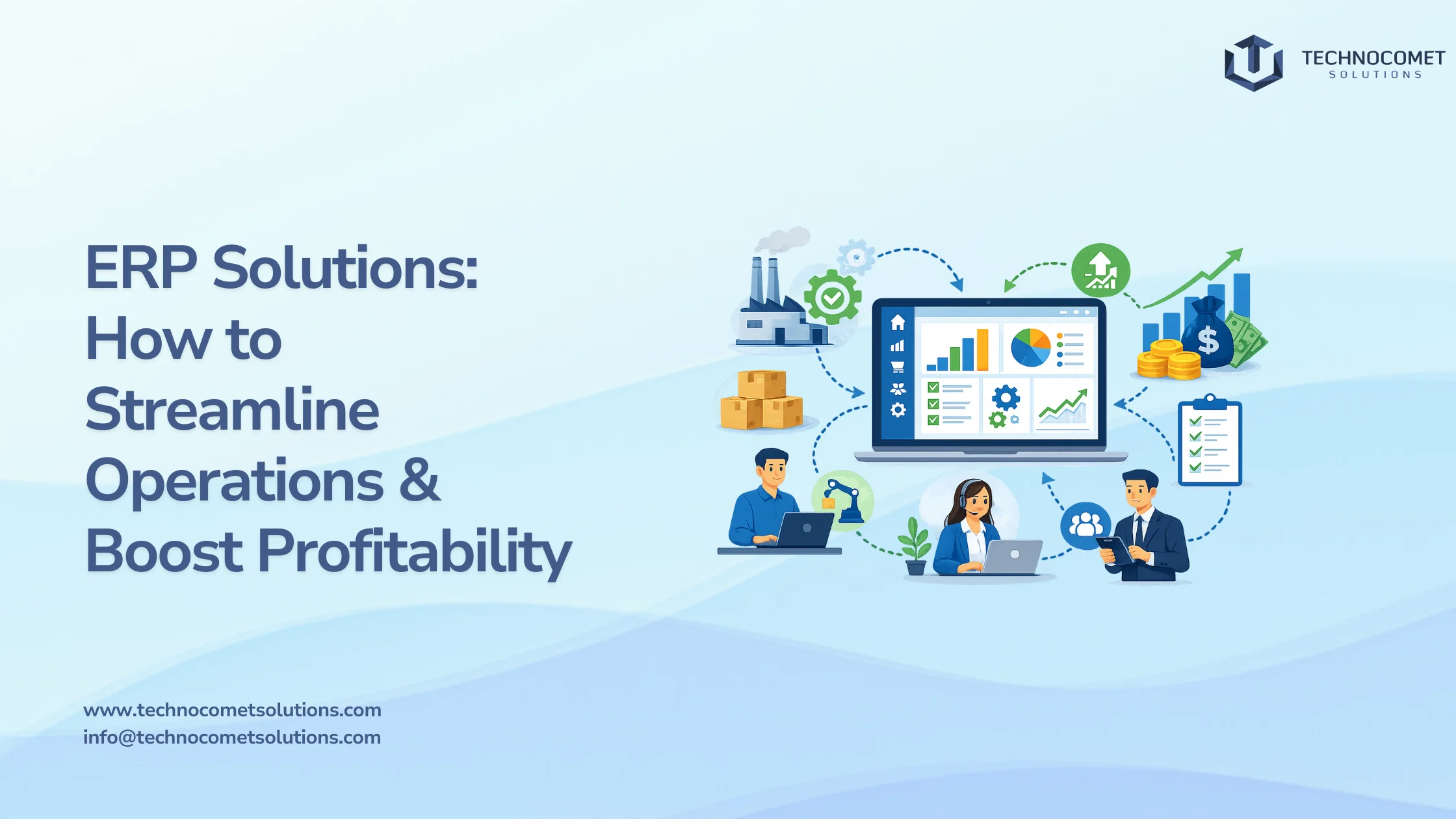 TECHNOCOMET
SOLUTIONS

ERP Solutions: How to Streamline Operations & Boost Profitability

$

www.technocometsolutions.com
info@technocometsolutions.com